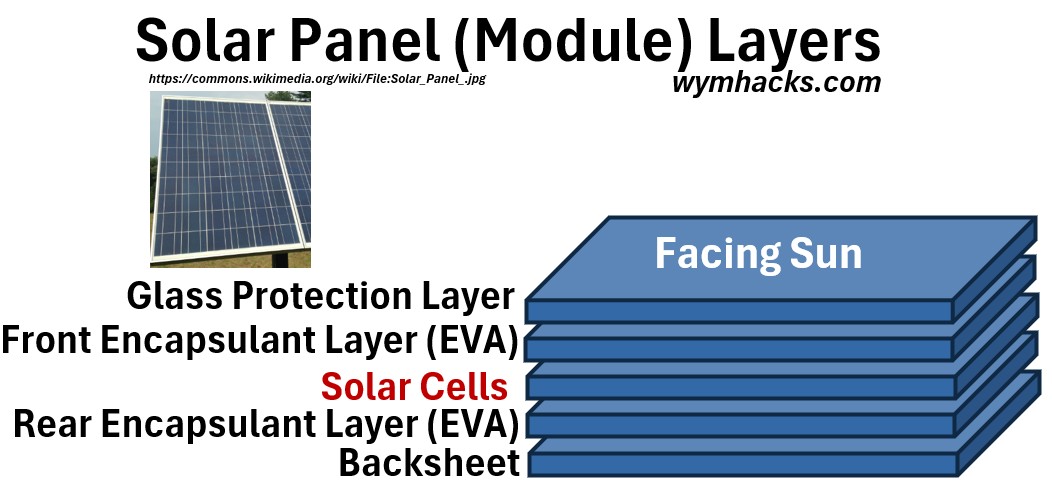 Solar Panel (Module) Layers

https://commons.wikimedia.org/wiki/File:Solar_Panel_.jpg

wymhacks.com

Facing Sun

Glass Protection Layer

Front Encapsulant Layer (EVA)

Solar Cells

Rear Encapsulant Layer (EVA)

Backsheet